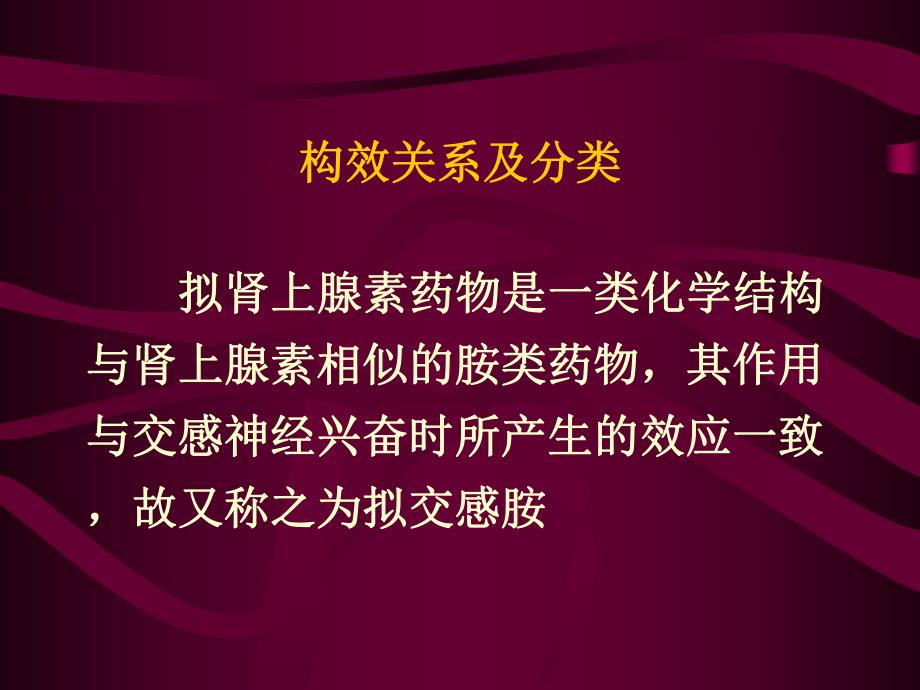 构效关系及分类

拟肾上腺素药物是一类化学结构与肾上腺素相似的胺类药物，其作用与交感神经兴奋时所产生的效应一致，故又称之为拟交感胺